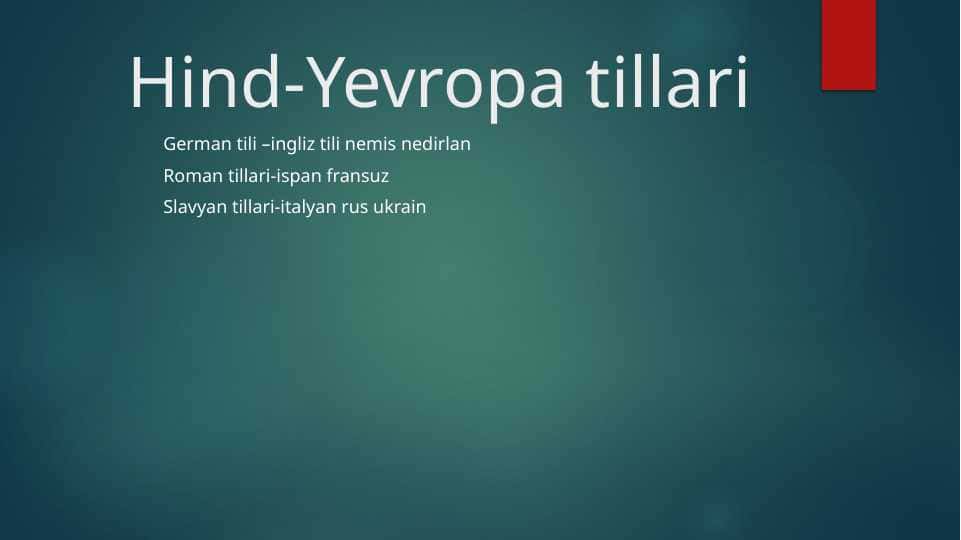 Hind-Yevropa tillari

German tili –ingliz tili nemis nedirlan

Roman tillari-ispan fransuz

Slavyan tillari-italyan rus ukrain